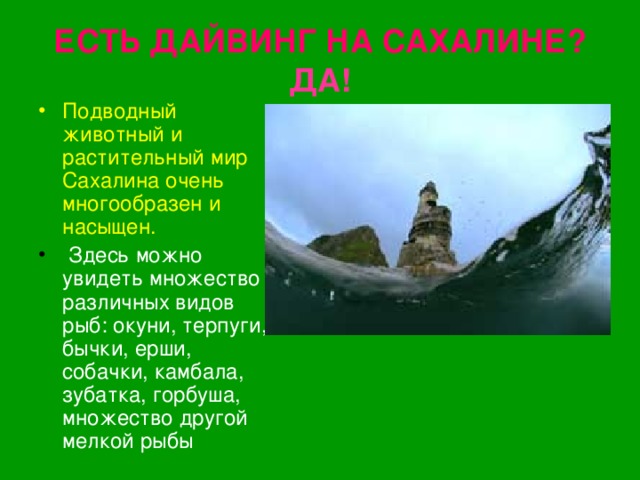 ЕСТЬ ДАЙВИНГ НА САХАЛИНЕ? ДА!

• Подводный животный и растительный мир Сахалина очень многообразен и насыщен.

• Здесь можно увидеть множество различных видов рыб: окуни, терпуги, бычки, ерши, собачки, камбала, зубатка, горбуша, множество другой мелкой рыбы